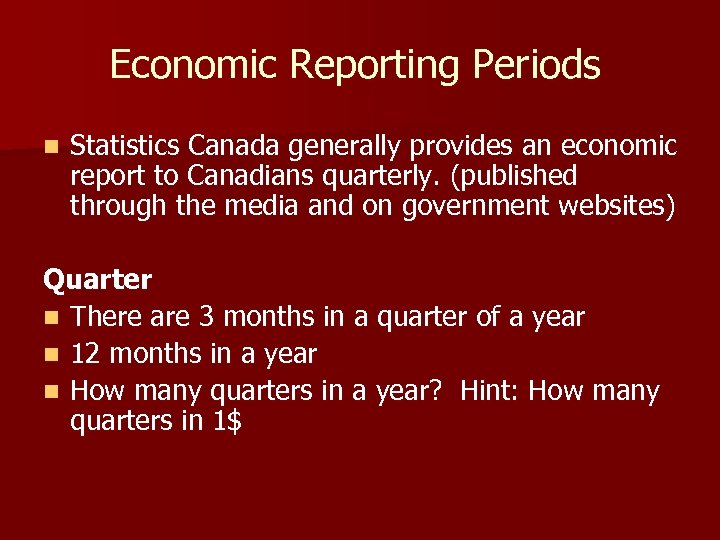 Economic Reporting Periods

Statistics Canada generally provides an economic report to Canadians quarterly. (published through the media and on government websites)

Quarter

There are 3 months in a quarter of a year

12 months in a year

How many quarters in a year? Hint: How many quarters in 1\$